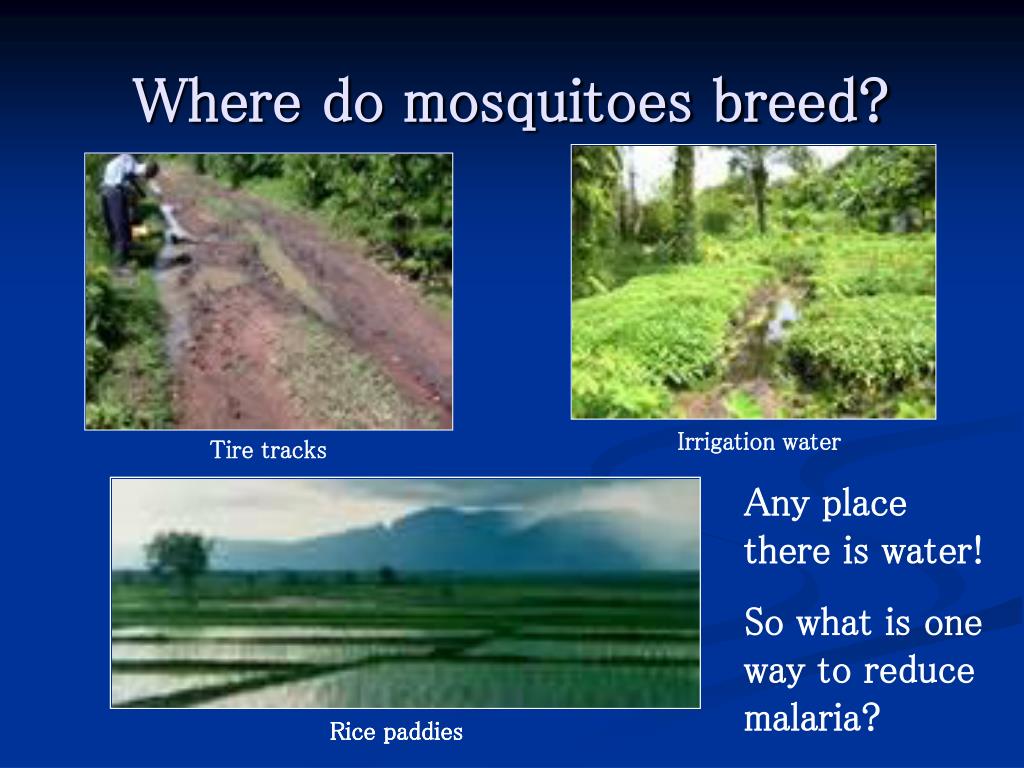 Where do mosquitoes breed?

Tire tracks

Irrigation water

Rice paddies

Any place there is water!

So what is one way to reduce malaria?